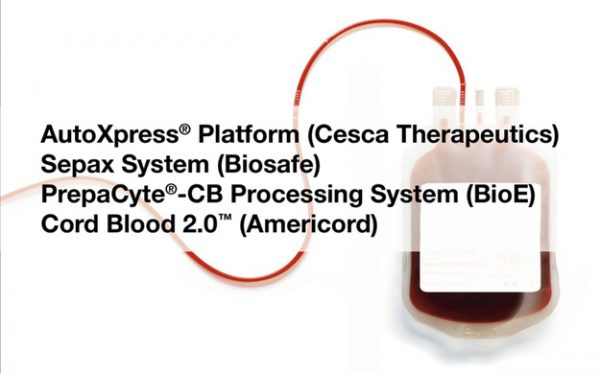 AutoXpress® Platform (Cesca Therapeutics)
Sepax System (Biosafe)
PrepaCyte®-CB Processing System (BioE)
Cord Blood 2.0™ (Americord)